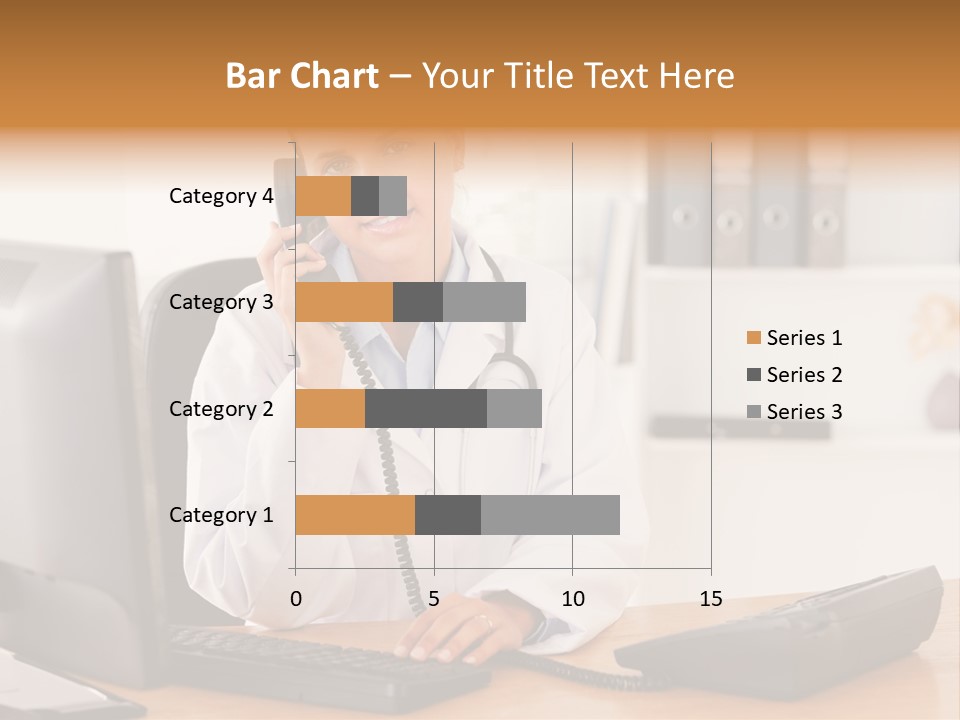 Bar Chart – Your Title Text Here

Category 4
Category 3
Category 2
Category 1

0
5
10
15

Series 1
Series 2
Series 3